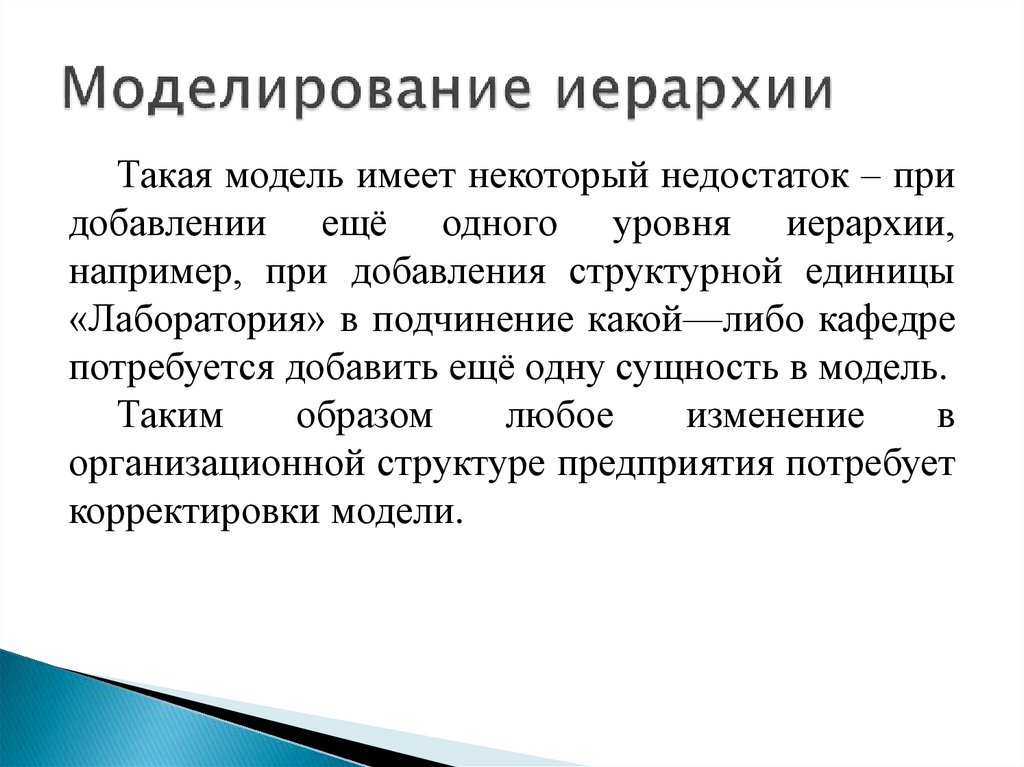 Моделирование иерархии

Такая модель имеет некоторый недостаток – при добавлении ещё одного уровня иерархии, например, при добавления структурной единицы «Лаборатория» в подчинение какой—либо кафедре потребуется добавить ещё одну сущность в модель.

Таким образом любое изменение в организационной структуре предприятия потребует корректировки модели.